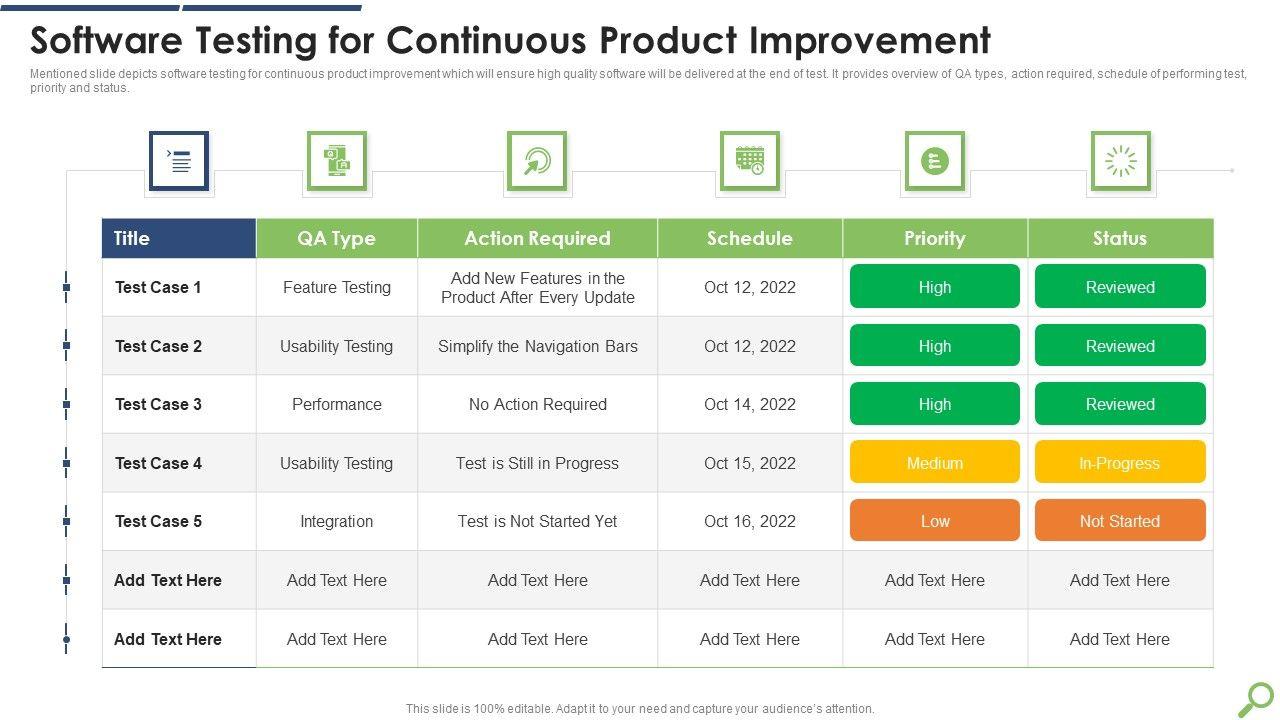 Software Testing for Continuous Product Improvement

Mentioned slide depicts software testing for continuous product improvement which will ensure high quality software will be delivered at the end of test. It provides overview of QA types, action required, schedule of performing test, priority and status.

| Title | QA Type | Action Required | Schedule | Priority | Status |
|---|---|---|---|---|---|
| Test Case 1 | Feature Testing | Add New Features in the Product After Every Update | Oct 12, 2022 | High | Reviewed |
| Test Case 2 | Usability Testing | Simplify the Navigation Bars | Oct 12, 2022 | High | Reviewed |
| Test Case 3 | Performance | No Action Required | Oct 14, 2022 | High | Reviewed |
| Test Case 4 | Usability Testing | Test is Still in Progress | Oct 15, 2022 | Medium | In-Progress |
| Test Case 5 | Integration | Test is Not Started Yet | Oct 16, 2022 | Low | Not Started |
| Add Text Here | Add Text Here | Add Text Here | Add Text Here | Add Text Here | Add Text Here |
| Add Text Here | Add Text Here | Add Text Here | Add Text Here | Add Text Here | Add Text Here |

This slide is 100% editable. Adapt it to your need and capture your audience's attention.